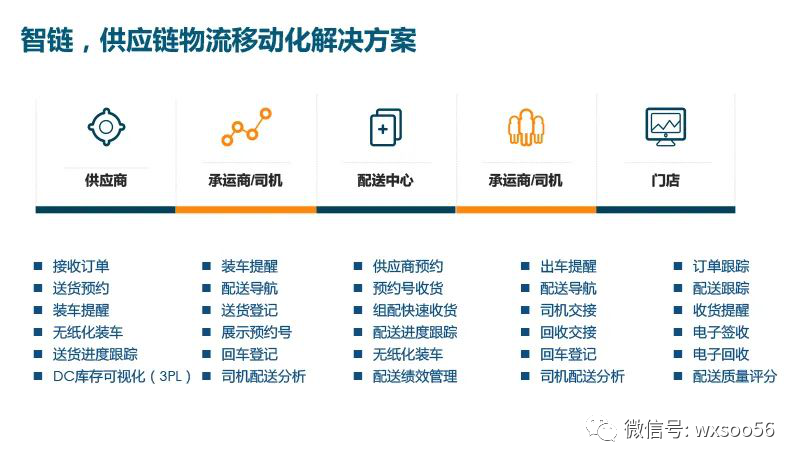 智链，供应链物流移动化解决方案

供应商

承运商/司机

配送中心

承运商/司机

门店

■ 接收订单
■ 送货预约
■ 装车提醒
■ 无纸化装车
■ 送货进度跟踪
■ DC库存可视化（3PL）

■ 装车提醒
■ 配送导航
■ 送货登记
■ 展示预约号
■ 回车登记
■ 司机配送分析

■ 供应商预约
■ 预约号收货
■ 组配快速收货
■ 配送进度跟踪
■ 无纸化装车
■ 配送绩效管理

■ 出车提醒
■ 配送导航
■ 司机交接
■ 回收交接
■ 回车登记
■ 司机配送分析

■ 订单跟踪
■ 配送跟踪
■ 收货提醒
■ 电子签收
■ 电子回收
■ 配送质量评分

微信号: wxsoo56